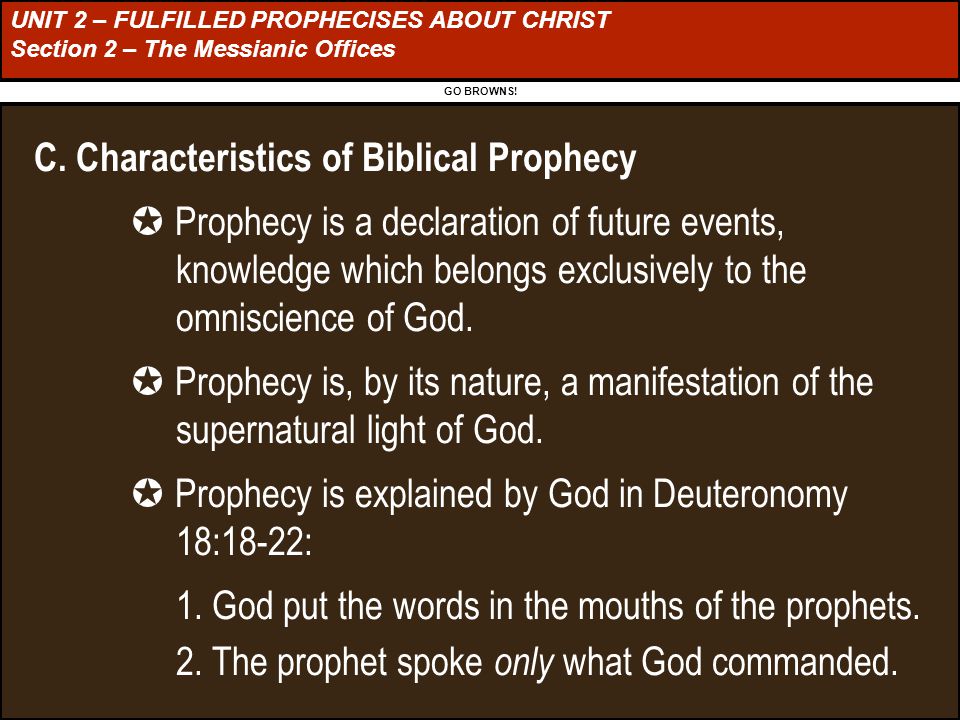 UNIT 2 – FULFILLED PROPHECISES ABOUT CHRIST
Section 2 – The Messianic Offices

GO BROWNS!

C. Characteristics of Biblical Prophecy

✪ Prophecy is a declaration of future events, knowledge which belongs exclusively to the omniscience of God.

✪ Prophecy is, by its nature, a manifestation of the supernatural light of God.

✪ Prophecy is explained by God in Deuteronomy 18:18-22:

1. God put the words in the mouths of the prophets.

2. The prophet spoke only what God commanded.